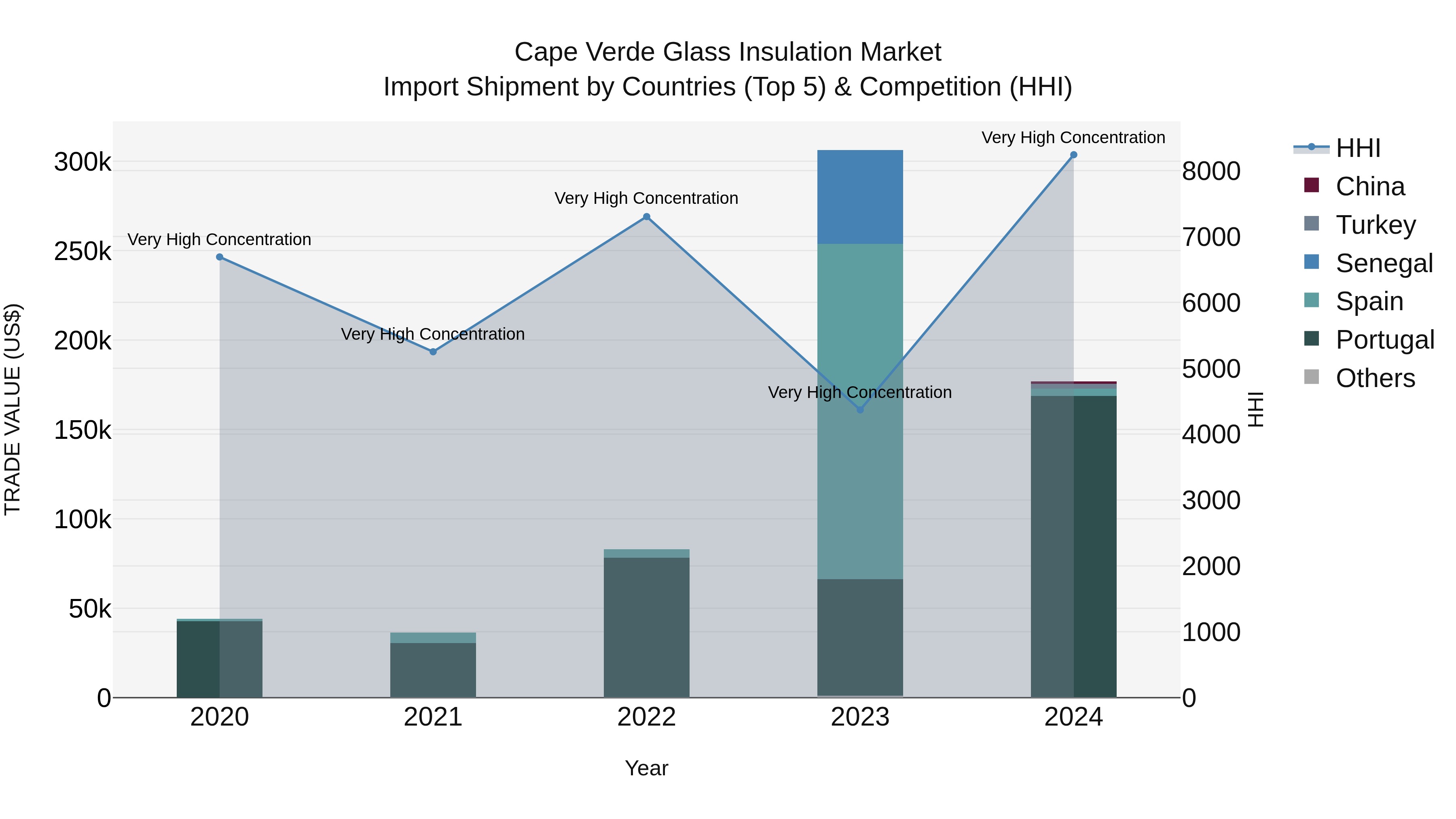 Cape Verde Glass Insulation Market
Import Shipment by Countries (Top 5) & Competition (HHI)

TRADE VALUE (US$)

300k
250k
200k
150k
100k
50k
0

Very High Concentration
Very High Concentration
Very High Concentration
Very High Concentration
Very High Concentration

2020
2021
2022
2023
2024

Year

8000
7000
6000
5000
4000
3000
2000
1000
0

HHI

HHI
China
Turkey
Senegal
Spain
Portugal
Others